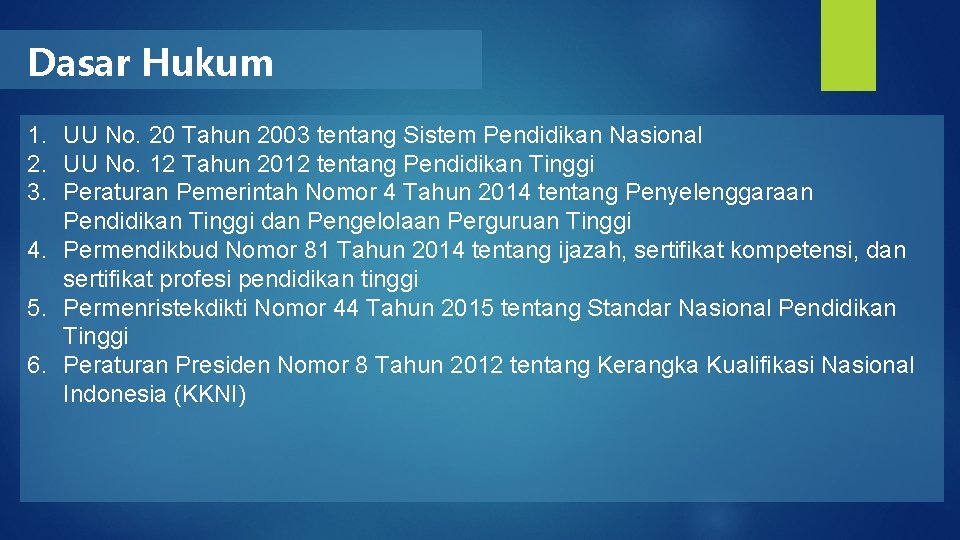 Dasar Hukum

1. UU No. 20 Tahun 2003 tentang Sistem Pendidikan Nasional
2. UU No. 12 Tahun 2012 tentang Pendidikan Tinggi
3. Peraturan Pemerintah Nomor 4 Tahun 2014 tentang Penyelenggaraan Pendidikan Tinggi dan Pengelolaan Perguruan Tinggi
4. Permendikbud Nomor 81 Tahun 2014 tentang ijazah, sertifikat kompetensi, dan sertifikat profesi pendidikan tinggi
5. Permenristekdikti Nomor 44 Tahun 2015 tentang Standar Nasional Pendidikan Tinggi
6. Peraturan Presiden Nomor 8 Tahun 2012 tentang Kerangka Kualifikasi Nasional Indonesia (KKNI)